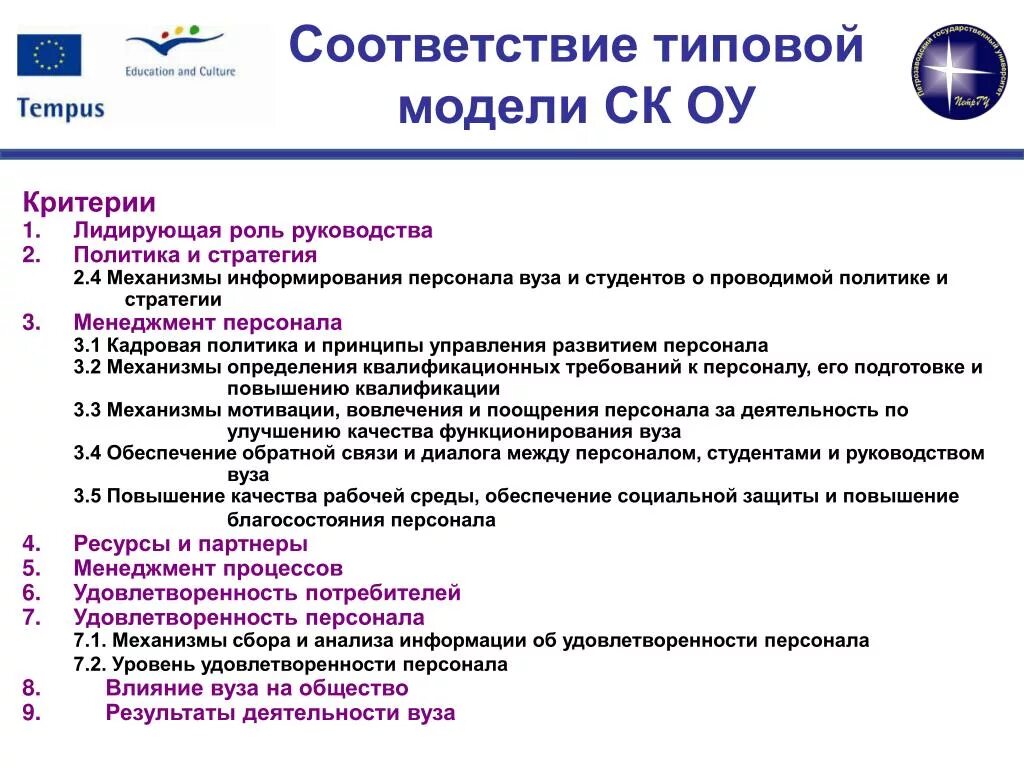 Education and Culture

Tempus

Соответствие типовой модели СК ОУ

Петрозаводский государственный университет ПетрГУ

Критерии
1. Лидирующая роль руководства
2. Политика и стратегия
2.4 Механизмы информирования персонала вуза и студентов о проводимой политике и стратегии
3. Менеджмент персонала
3.1 Кадровая политика и принципы управления развитием персонала
3.2 Механизмы определения квалификационных требований к персоналу, его подготовке и повышению квалификации
3.3 Механизмы мотивации, вовлечения и поощрения персонала за деятельность по улучшению качества функционирования вуза
3.4 Обеспечение обратной связи и диалога между персоналом, студентами и руководством вуза
3.5 Повышение качества рабочей среды, обеспечение социальной защиты и повышение благосостояния персонала
4. Ресурсы и партнеры
5. Менеджмент процессов
6. Удовлетворенность потребителей
7. Удовлетворенность персонала
7.1. Механизмы сбора и анализа информации об удовлетворенности персонала
7.2. Уровень удовлетворенности персонала
8. Влияние вуза на общество
9. Результаты деятельности вуза